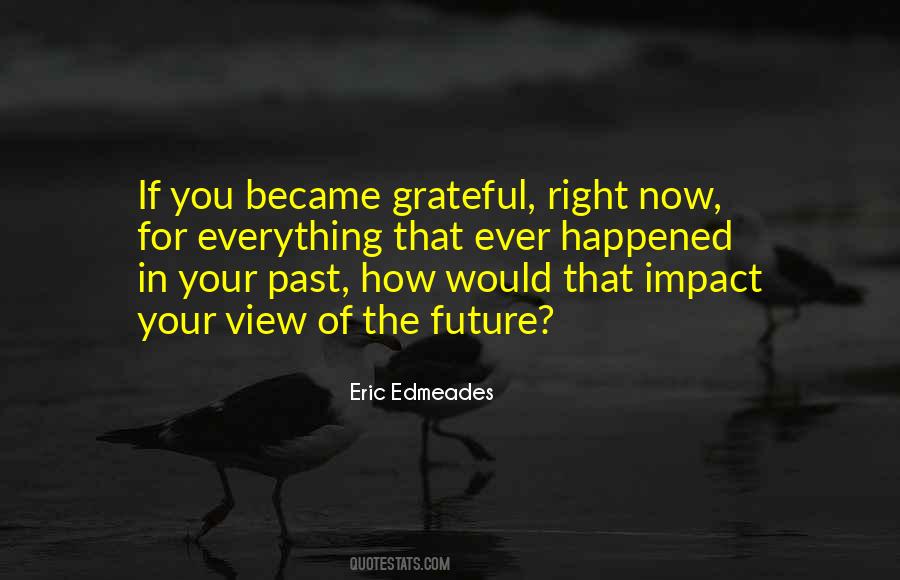 If you became grateful, right now, for everything that ever happened in your past, how would that impact your view of the future?

Eric Edmeades

QUOTESTATS.COM